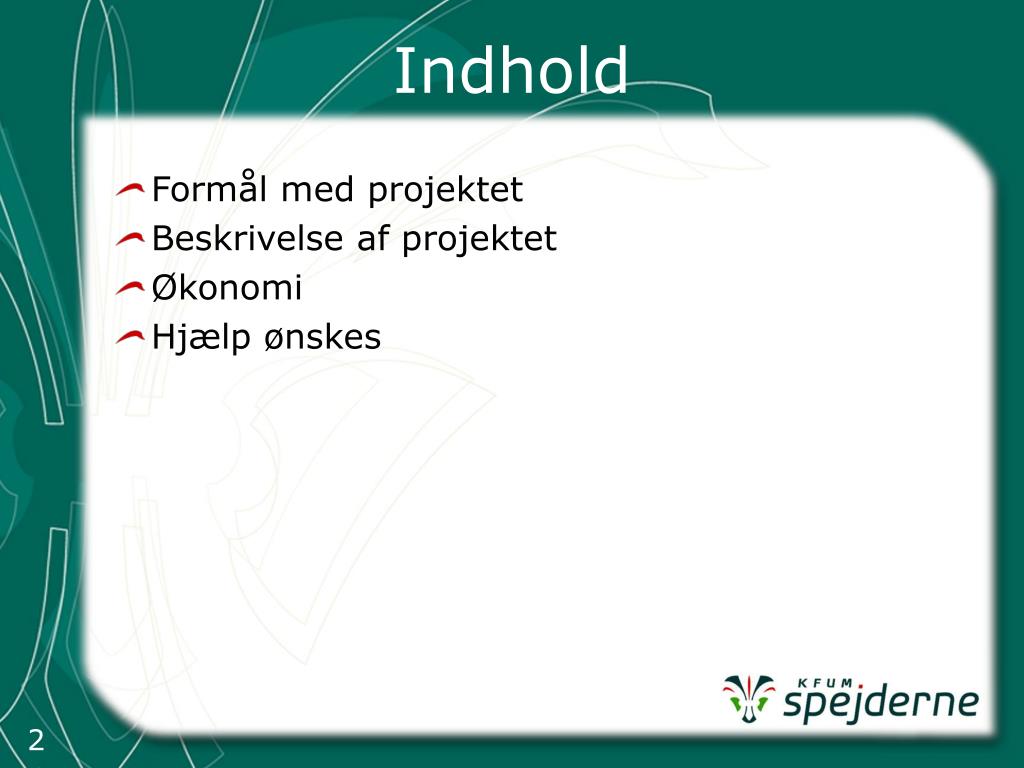 Indhold

Formål med projektet
Beskrivelse af projektet
Økonomi
Hjælp ønskes

KFUM spejderne

2